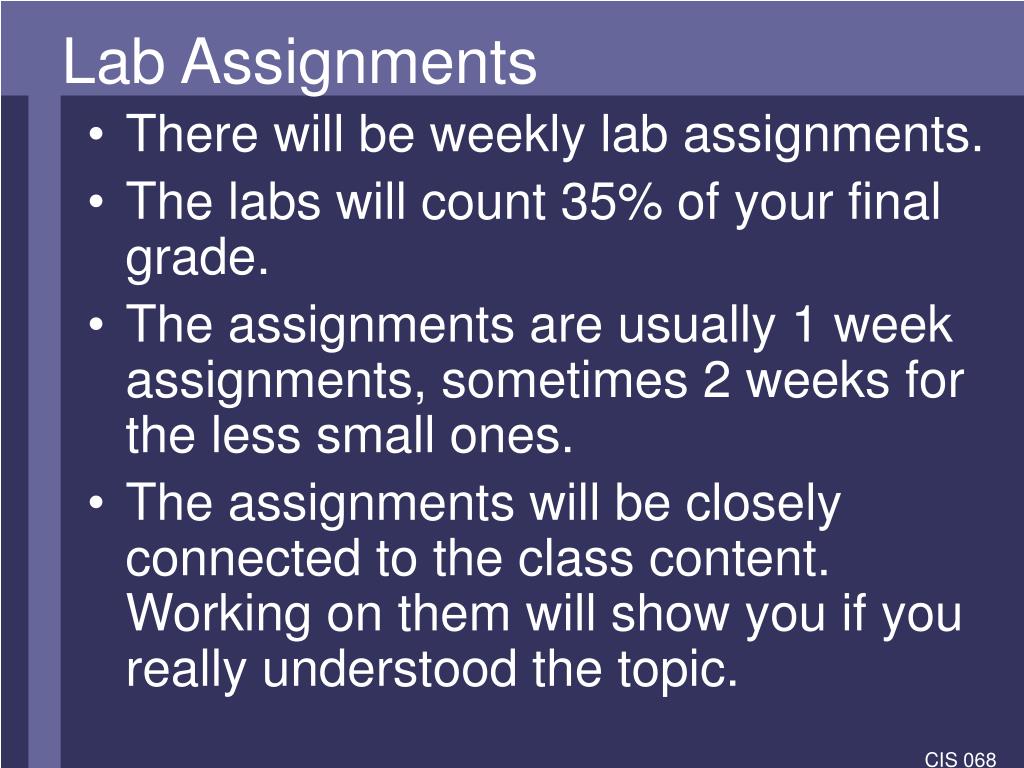 Lab Assignments

• There will be weekly lab assignments.
• The labs will count 35% of your final grade.
• The assignments are usually 1 week assignments, sometimes 2 weeks for the less small ones.
• The assignments will be closely connected to the class content. Working on them will show you if you really understood the topic.

CIS 068